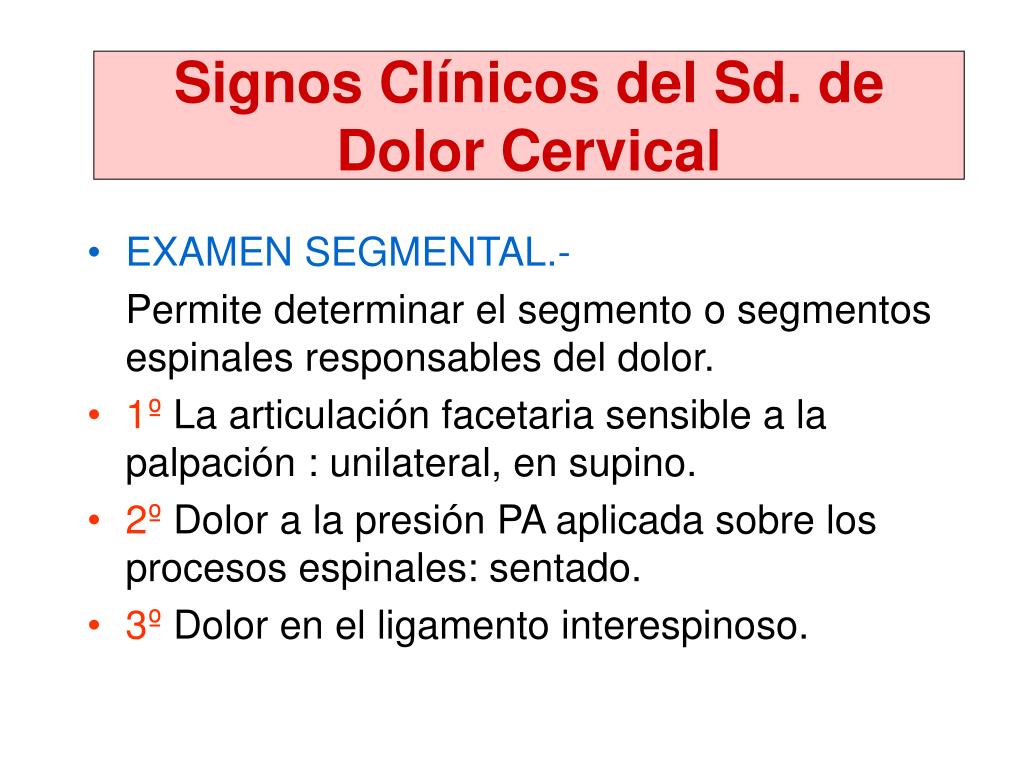 Signos Clínicos del Sd. de Dolor Cervical

• EXAMEN SEGMENTAL.-

Permite determinar el segmento o segmentos espinales responsables del dolor.

• 1º La articulación facetaria sensible a la palpación : unilateral, en supino.

• 2º Dolor a la presión PA aplicada sobre los procesos espinales: sentado.

• 3º Dolor en el ligamento interespinoso.